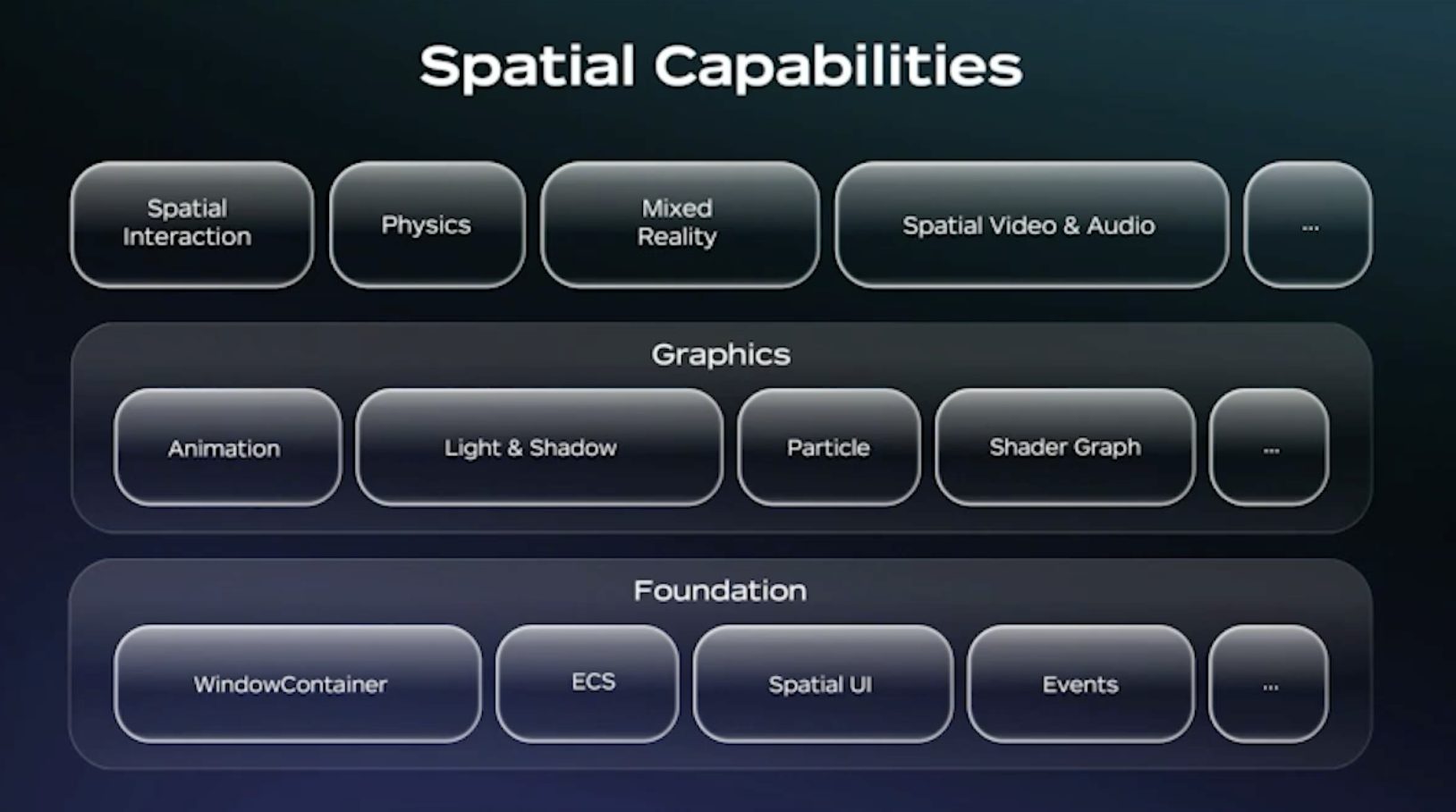 Spatial Capabilities

Spatial Interaction

Physics

Mixed Reality

Spatial Video & Audio

...

Graphics

Animation

Light & Shadow

Particle

Shader Graph

...

Foundation

WindowContainer

ECS

Spatial UI

Events

...